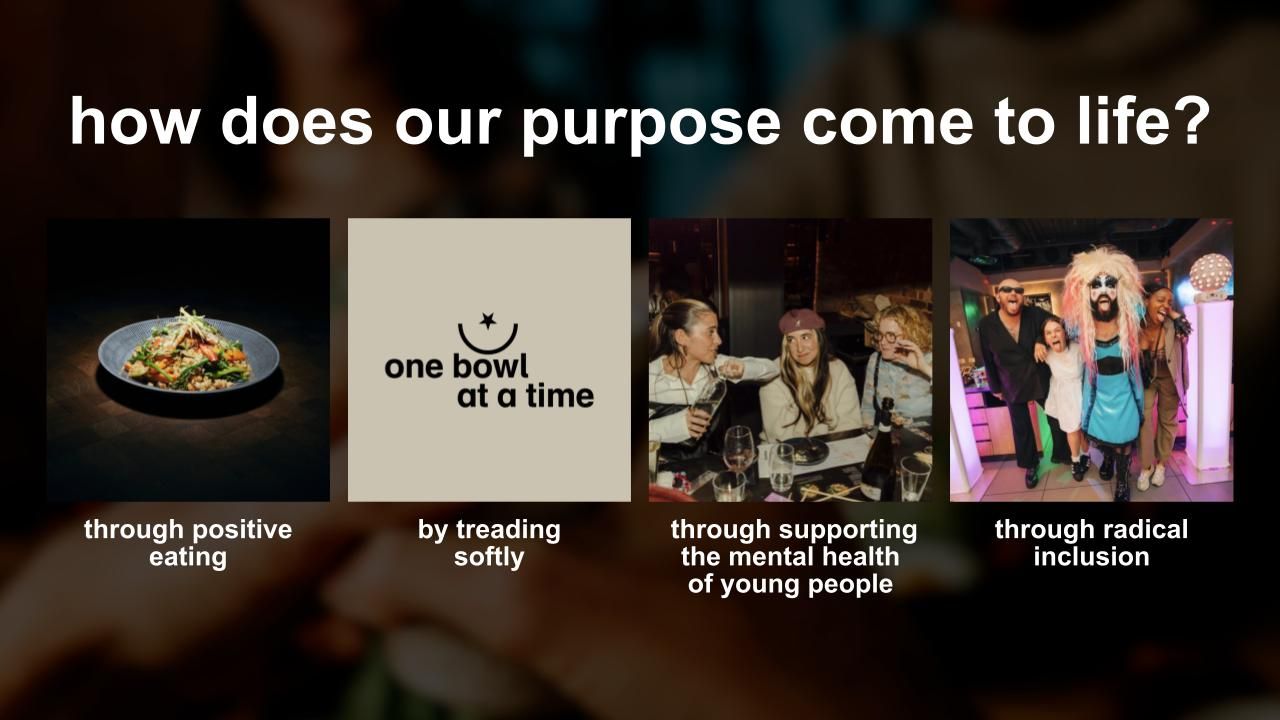 how does our purpose come to life?

one bowl at a time

through positive eating

by treading softly

through supporting the mental health of young people

through radical inclusion